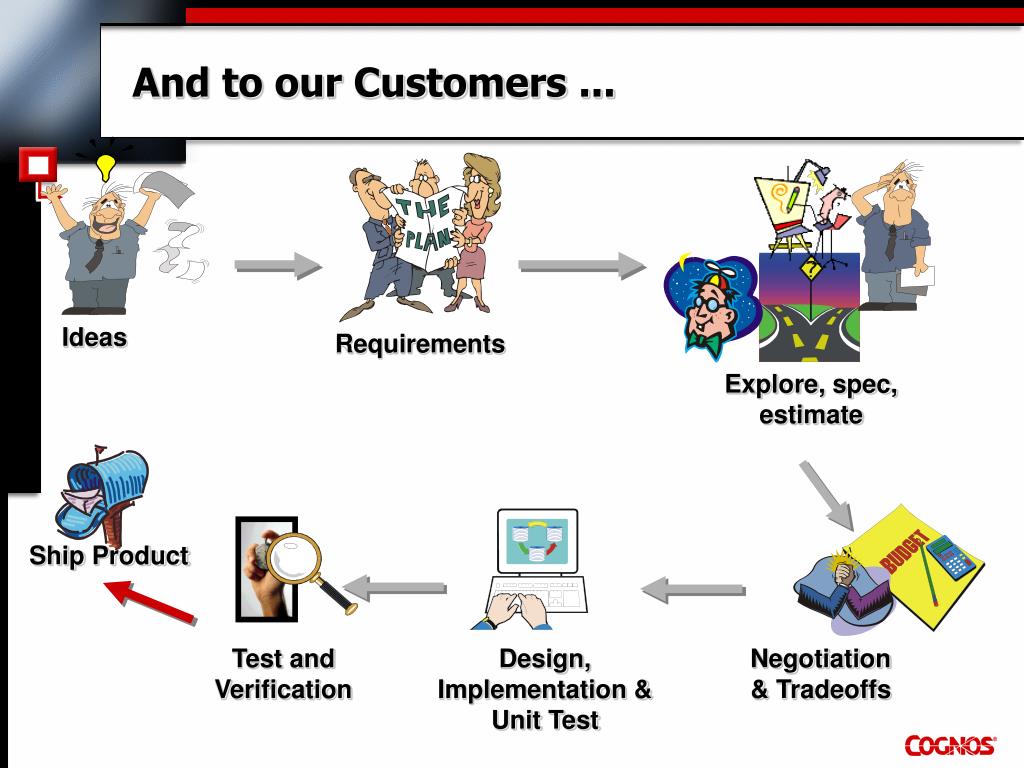 And to our Customers ...

Ideas

THE PLAN

Requirements

Explore, spec, estimate

BUDGET

Negotiation & Tradeoffs

Design, Implementation & Unit Test

Test and Verification

Ship Product

COGNOS